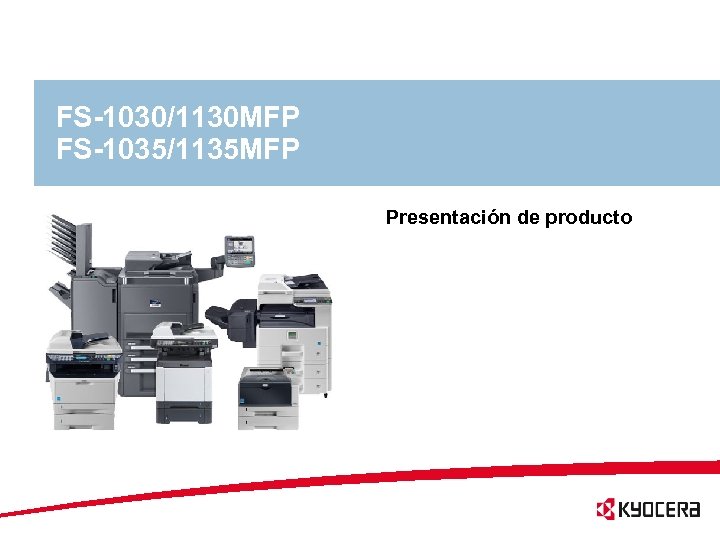 FS-1030/1130MFP
FS-1035/1135MFP

Presentación de producto

KYOCERA